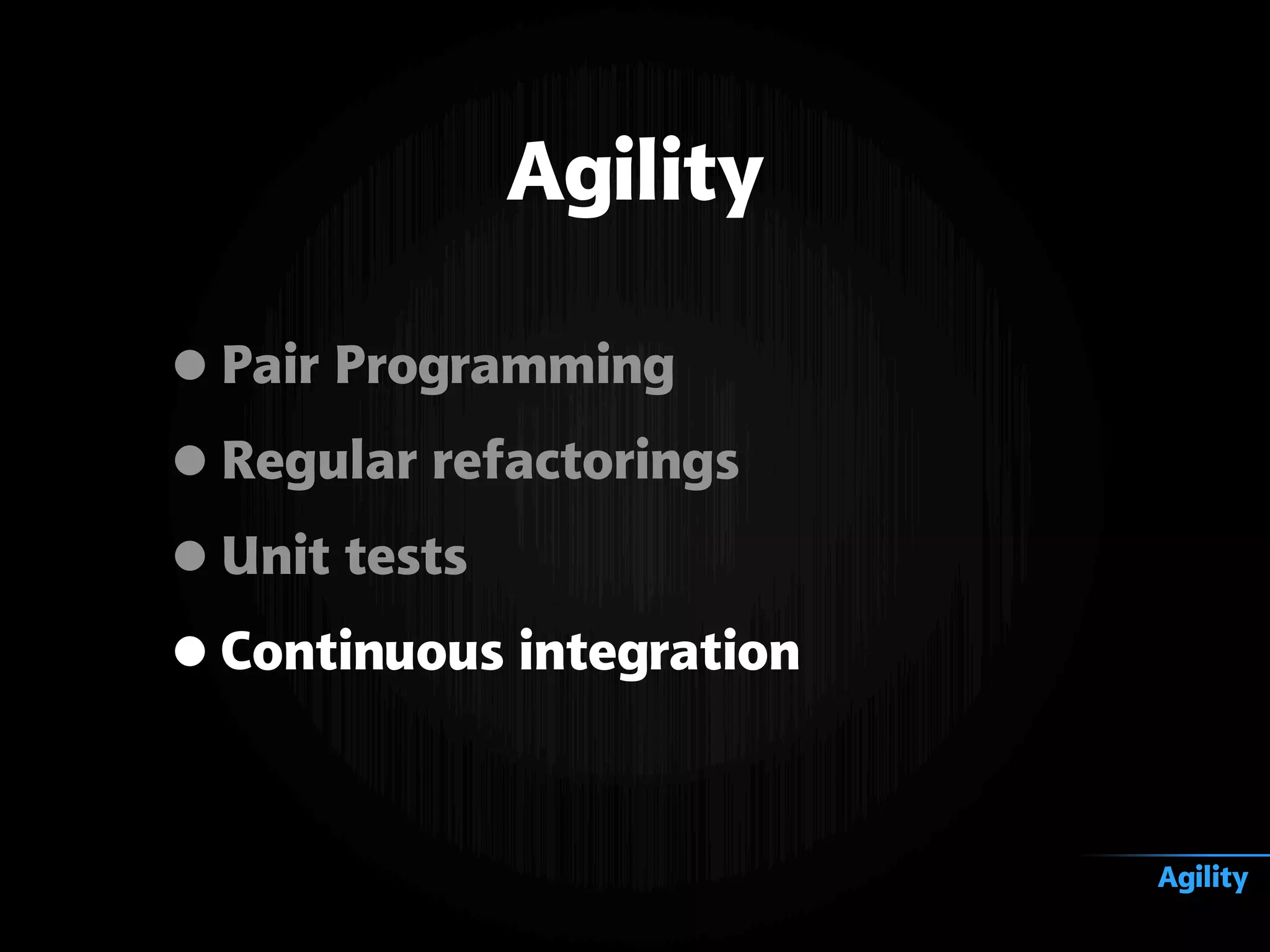 Agility

• Pair Programming
• Regular refactorings
• Unit tests
• Continuous integration

Agility